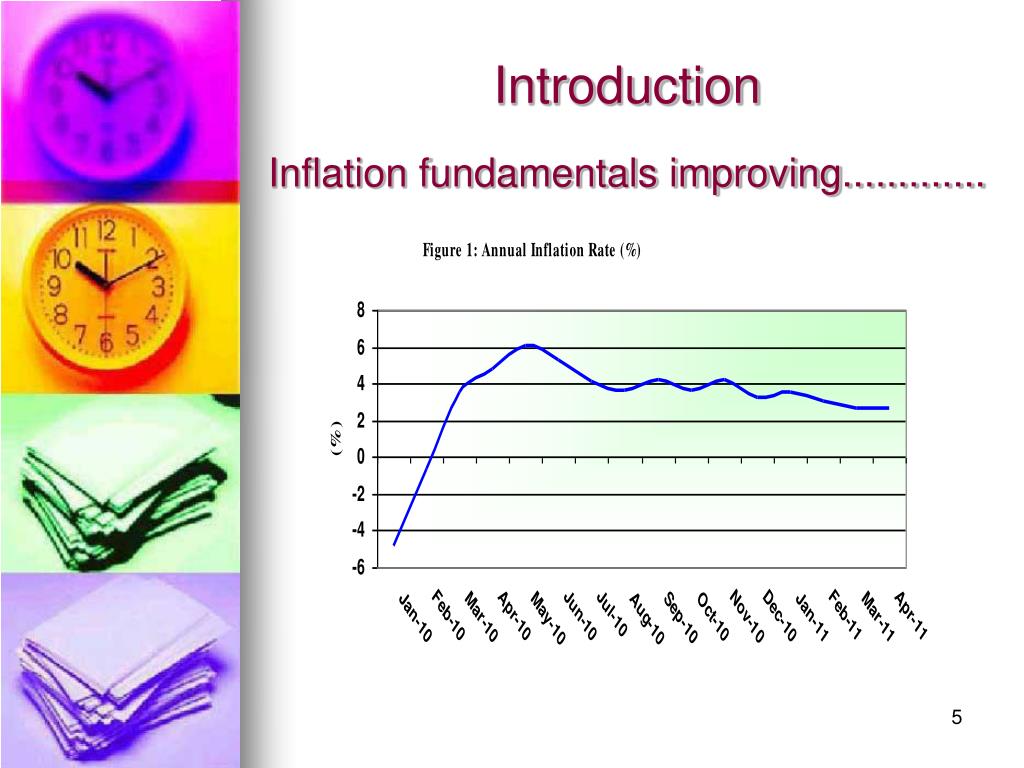 Introduction

Inflation fundamentals improving.............

Figure 1: Annual Inflation Rate (%)

8
6
4
2
0
-2
-4
-6

(%)

Jan-10 Feb-10 Mar-10 Apr-10 May-10 Jun-10 Jul-10 Aug-10 Sep-10 Oct-10 Nov-10 Dec-10 Jan-11 Feb-11 Mar-11 Apr-11

5